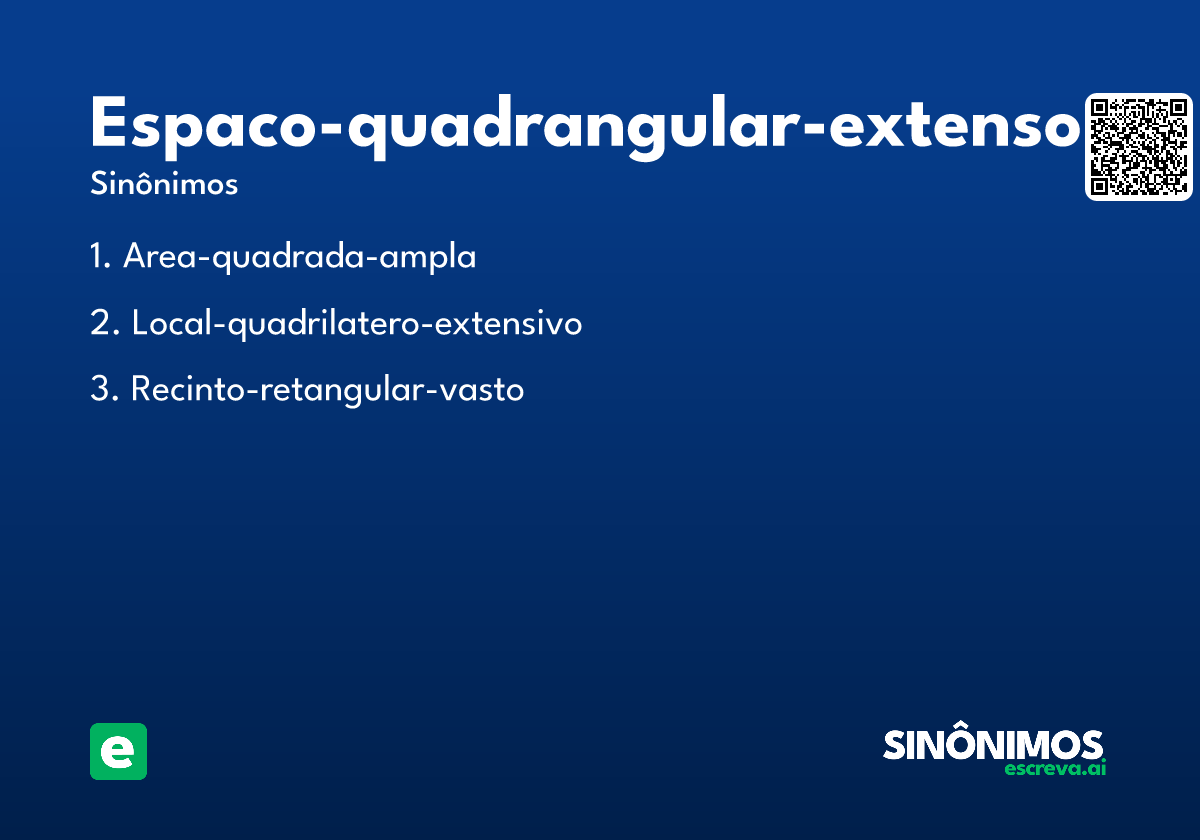 Espaco-quadrangular-extenso
Sinônimos

1. Area-quadrada-ampla

2. Local-quadrilatero-extensivo

3. Recinto-retangular-vasto

e

SINÔNIMOS
escreva.ai